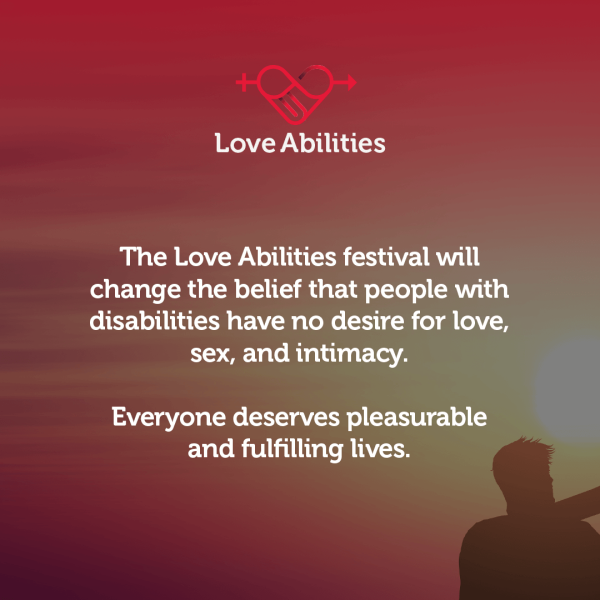 Love Abilities

The Love Abilities festival will change the belief that people with disabilities have no desire for love, sex, and intimacy.

Everyone deserves pleasurable and fulfilling lives.